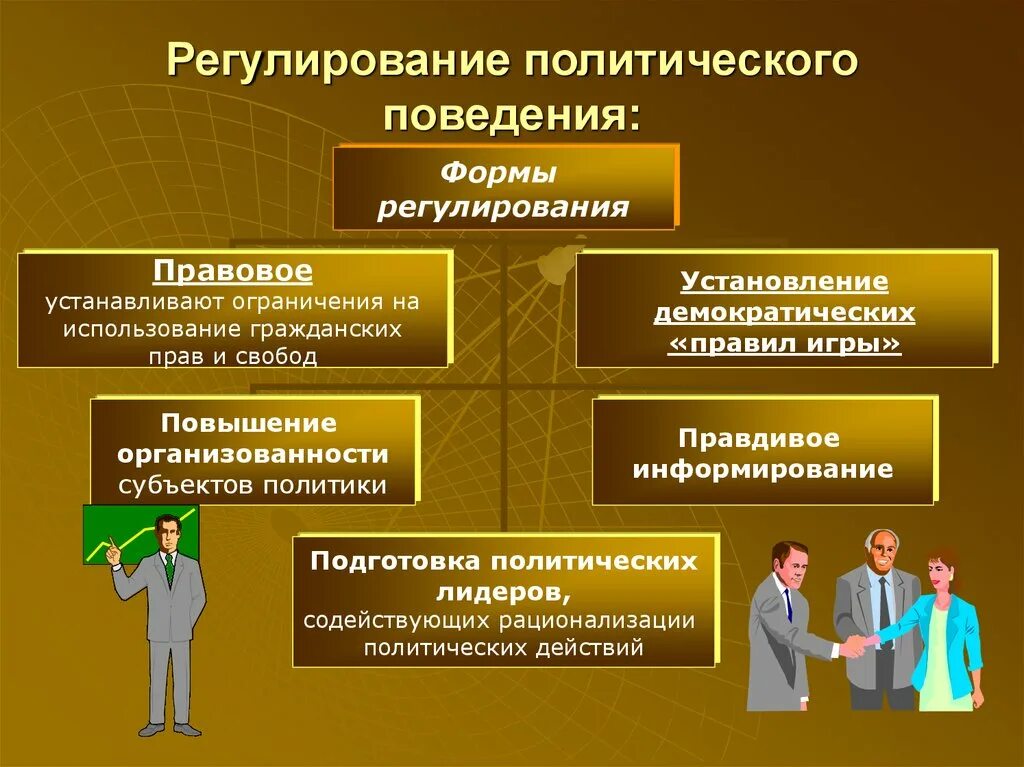 Регулирование политического поведения:

Формы регулирования

Правовое
устанавливают ограничения на использование гражданских прав и свобод

Установление демократических «правил игры»

Повышение организованности субъектов политики

Правдивое информирование

Подготовка политических лидеров,
содействующих рационализации политических действий